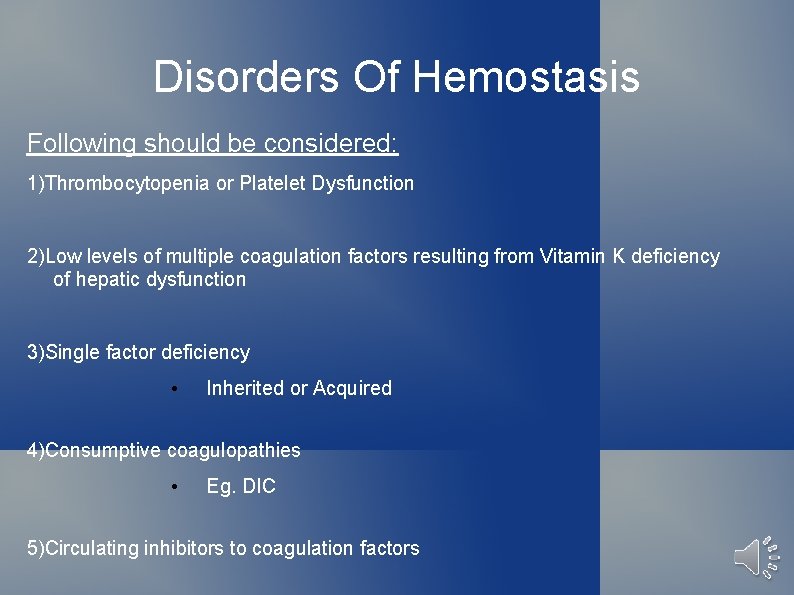 Disorders Of Hemostasis

Following should be considered:

1)Thrombocytopenia or Platelet Dysfunction

2)Low levels of multiple coagulation factors resulting from Vitamin K deficiency of hepatic dysfunction

3)Single factor deficiency

• Inherited or Acquired

4)Consumptive coagulopathies

• Eg. DIC

5)Circulating inhibitors to coagulation factors